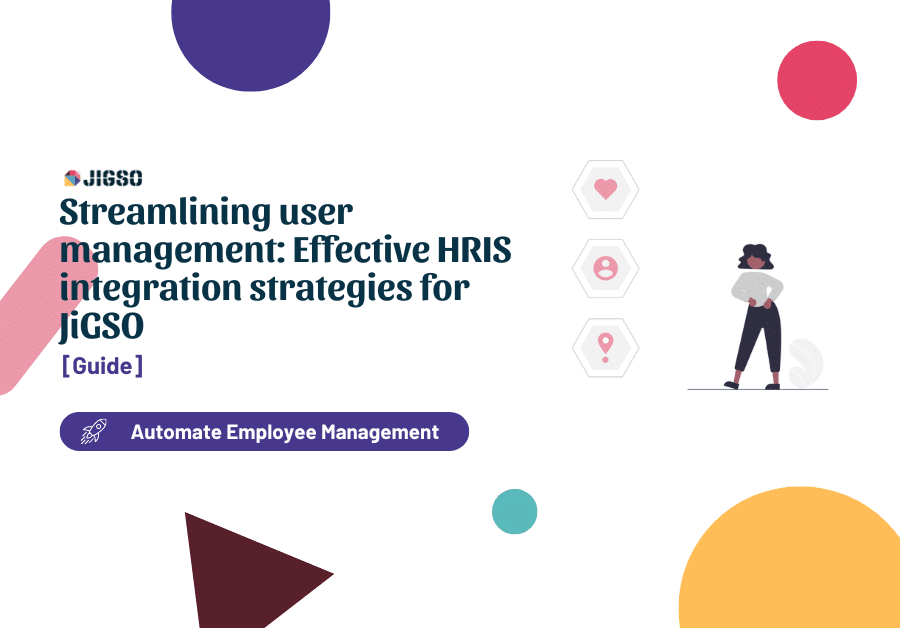 JIGSO

Streamlining user management: Effective HRIS integration strategies for JiGSO

[Guide]

Automate Employee Management